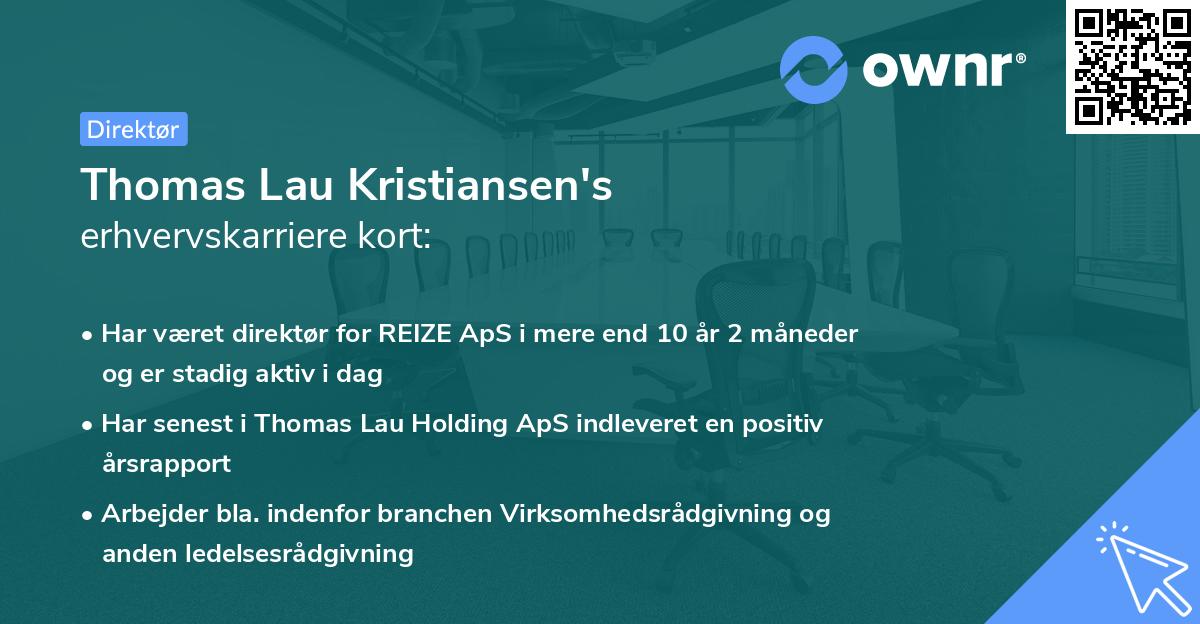 ownr®

Direktør

Thomas Lau Kristiansen's
erhvervskarriere kort:

• Har været direktør for REIZE ApS i mere end 10 år 2 måneder og er stadig aktiv i dag

• Har senest i Thomas Lau Holding ApS indleveret en positiv årsrapport

• Arbejder bla. indenfor branchen Virksomhedsrådgivning og anden ledelsesrådgivning